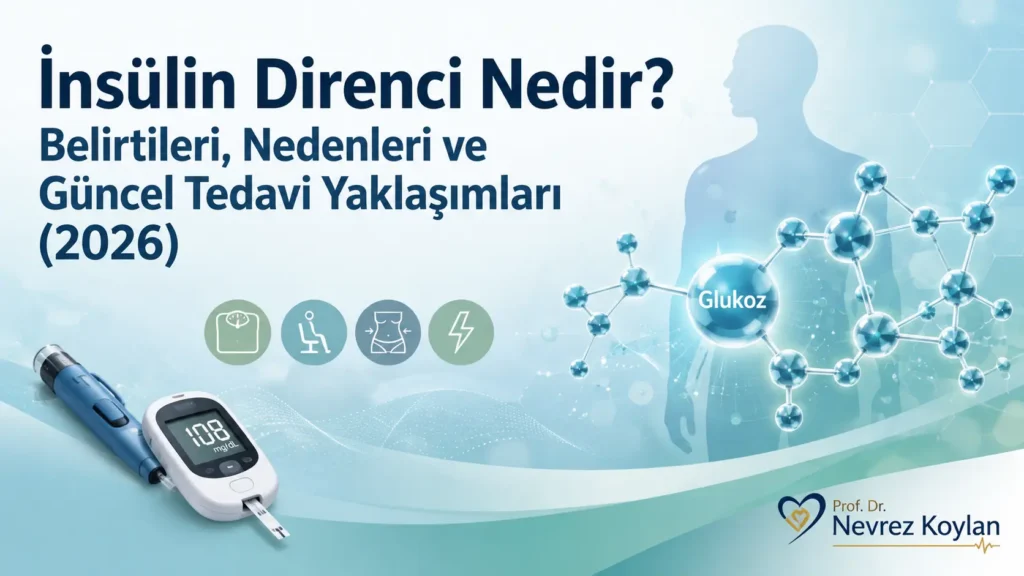 İnsülin Direnci Nedir?
Belirtileri, Nedenleri ve Güncel Tedavi Yaklaşımları (2026)

Glukoz

108 mg/dL

Prof. Dr.
Nevrez Koylan